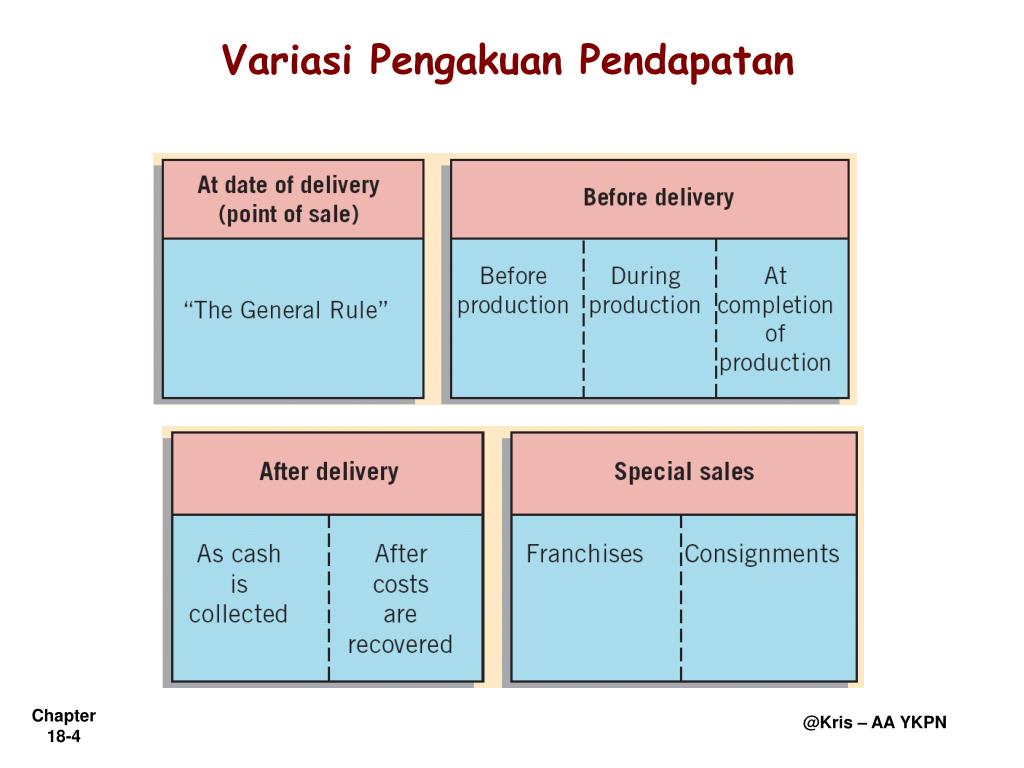 Variasi Pengakuan Pendapatan

At date of delivery (point of sale)

"The General Rule"

Before delivery

Before production

During production

At completion of production

After delivery

As cash is collected

After costs are recovered

Special sales

Franchises

Consignments

Chapter 18-4

@Kris – AA YKPN